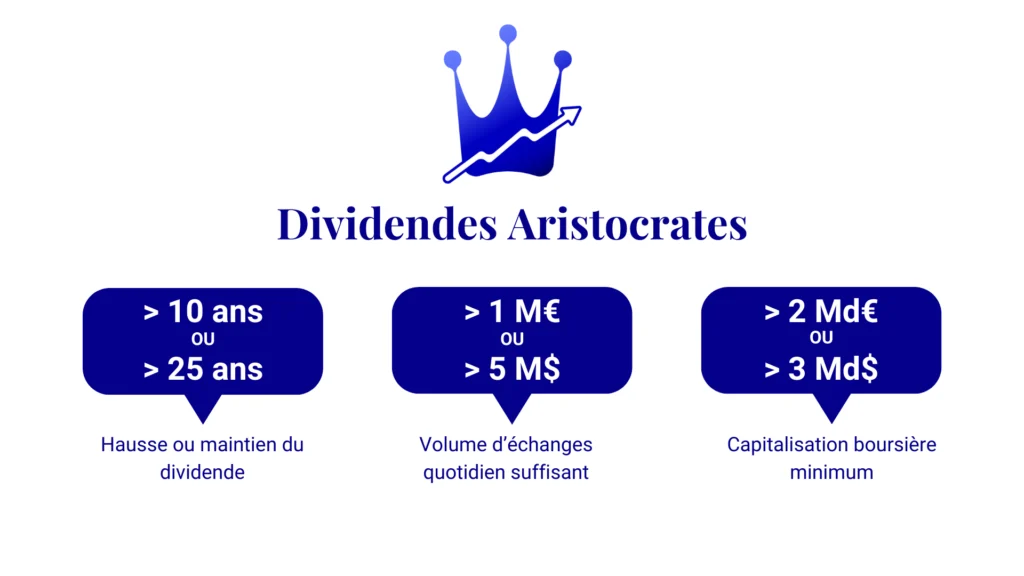 Dividendes Aristocrates

> 10 ans
OU
> 25 ans

Hausse ou maintien du dividende

> 1 M€
OU
> 5 M$

Volume d'échanges quotidien suffisant

> 2 Md€
OU
> 3 Md$

Capitalisation boursière minimum